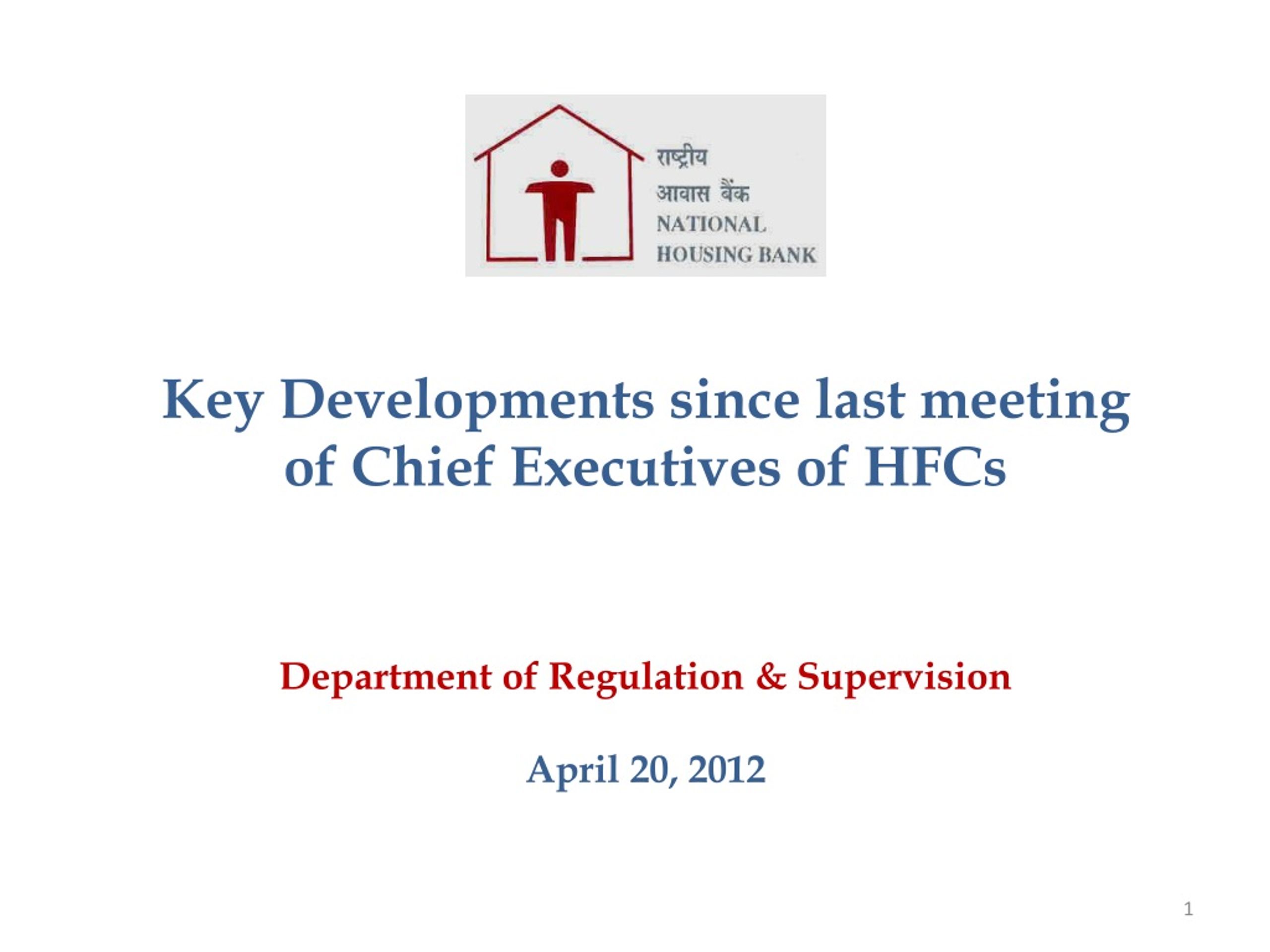 राष्ट्रीय
आवास बैंक
NATIONAL
HOUSING BANK

Key Developments since last meeting of Chief Executives of HFCs

Department of Regulation & Supervision

April 20, 2012

1